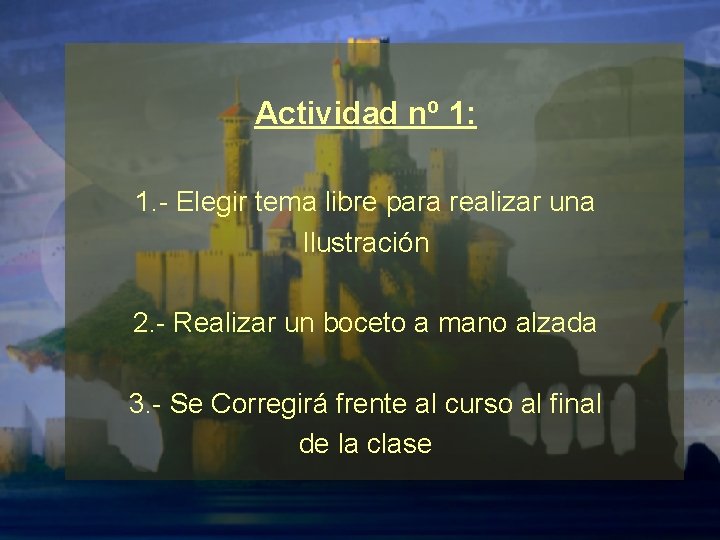 Actividad nº 1:

1.- Elegir tema libre para realizar una Ilustración

2.- Realizar un boceto a mano alzada

3.- Se Corregirá frente al curso al final de la clase